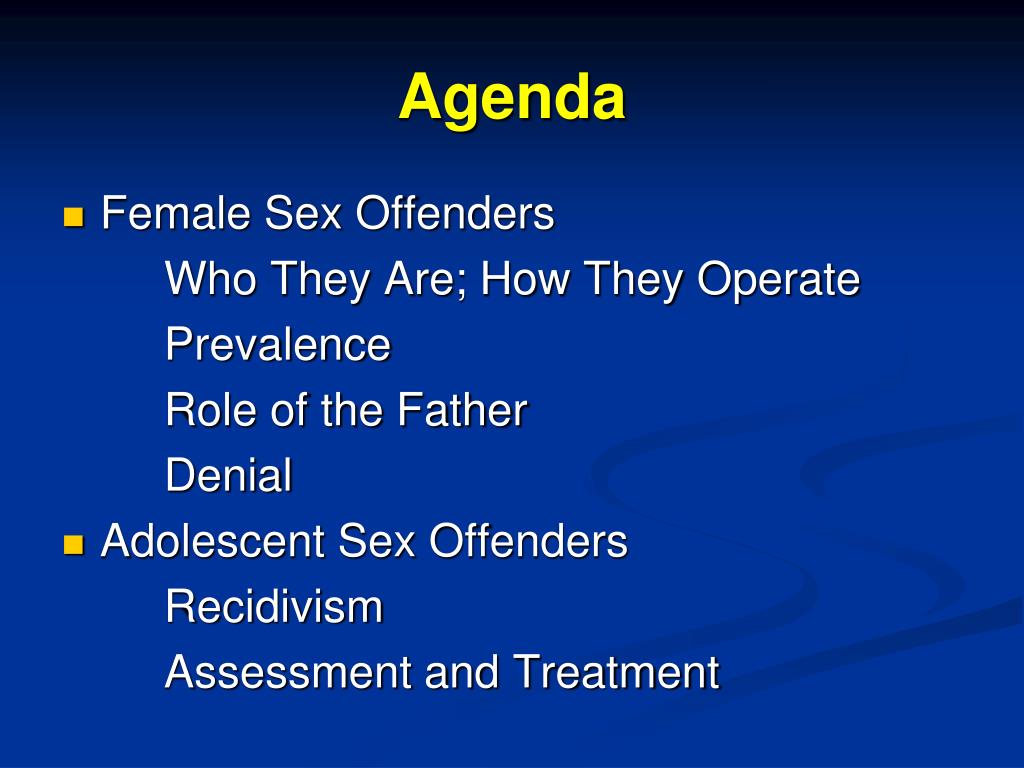 Agenda

Female Sex Offenders

Who They Are; How They Operate

Prevalence

Role of the Father

Denial

Adolescent Sex Offenders

Recidivism

Assessment and Treatment